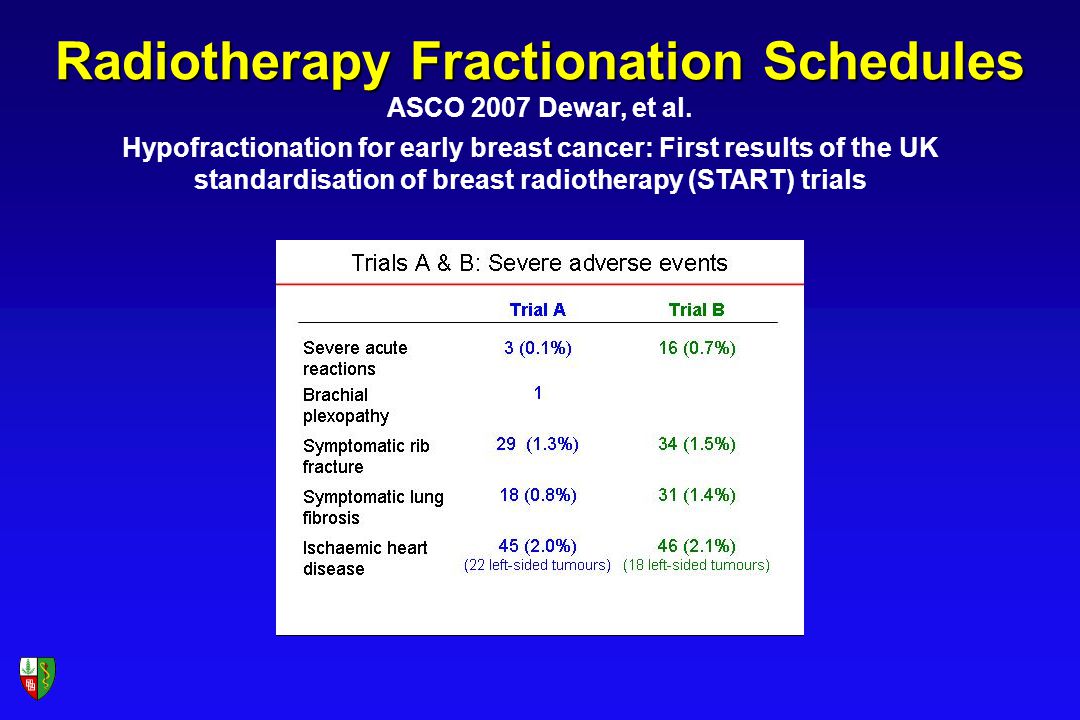 Radiotherapy Fractionation Schedules

ASCO 2007 Dewar, et al.

Hypofractionation for early breast cancer: First results of the UK standardisation of breast radiotherapy (START) trials

Trials A & B: Severe adverse events

| | Trial A | Trial B |
|---|---|---|
| Severe acute reactions | 3 (0.1%) | 16 (0.7%) |
| Brachial plexopathy | 1 | |
| Symptomatic rib fracture | 29 (1.3%) | 34 (1.5%) |
| Symptomatic lung fibrosis | 18 (0.8%) | 31 (1.4%) |
| Ischaemic heart disease | 45 (2.0%) (22 left-sided tumours) | 46 (2.1%) (18 left-sided tumours) |